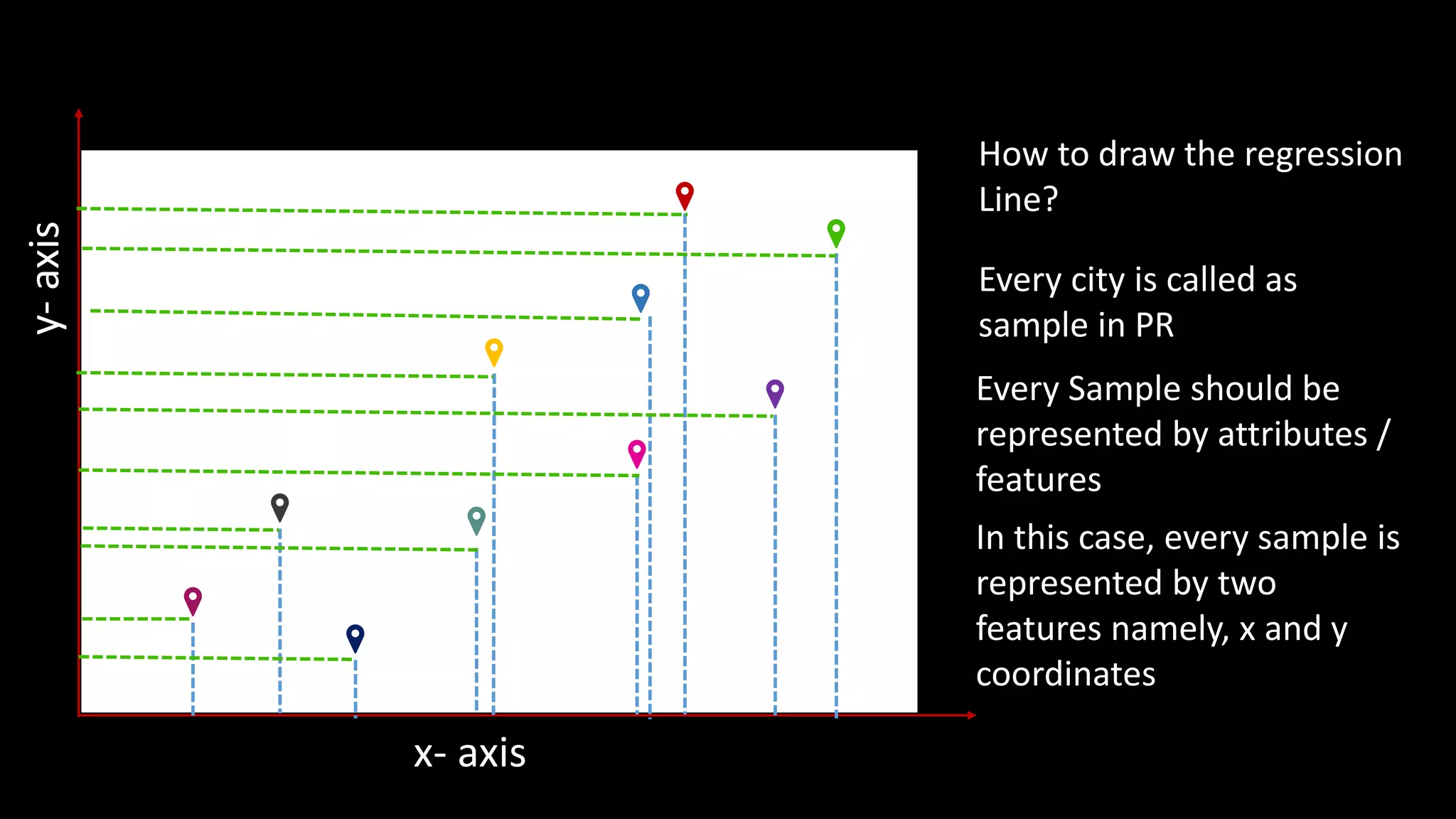 y- axis

x- axis

How to draw the regression Line?

Every city is called as sample in PR

Every Sample should be represented by attributes / features

In this case, every sample is represented by two features namely, x and y coordinates